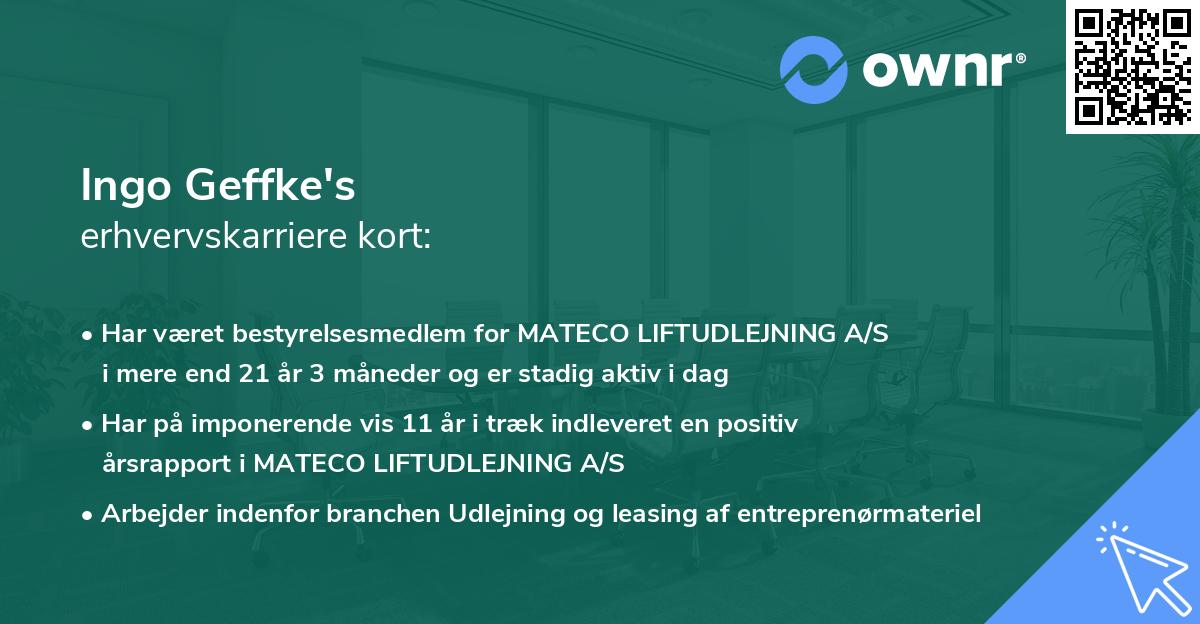 ownr®

Ingo Geffke's
erhvervskarriere kort:

• Har været bestyrelsesmedlem for MATECO LIFTUDLEJNING A/S i mere end 21 år 3 måneder og er stadig aktiv i dag
• Har på imponerende vis 11 år i træk indleveret en positiv årsrapport i MATECO LIFTUDLEJNING A/S
• Arbejder indenfor branchen Udlejning og leasing af entreprenørmateriel